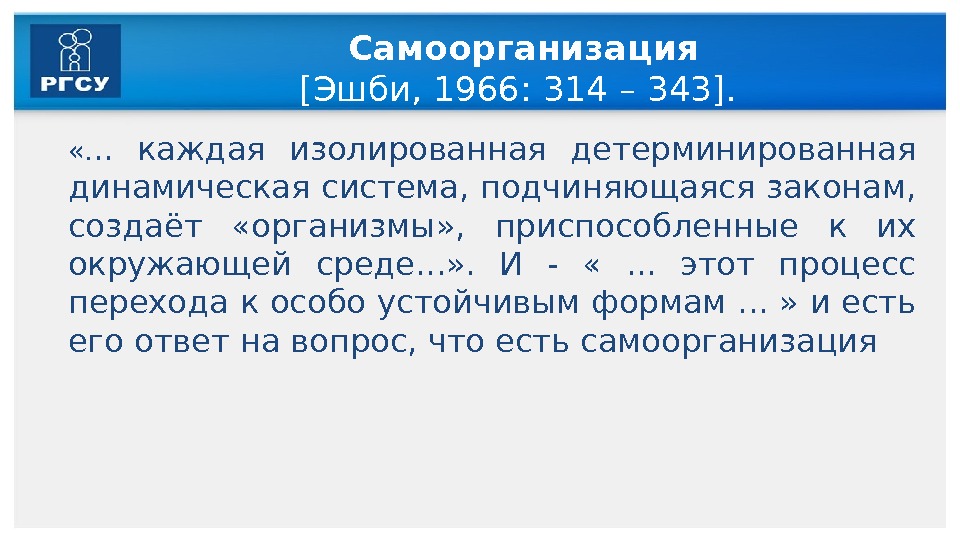 РГСУ

Самоорганизация
[Эшби, 1966: 314 – 343].

«… каждая изолированная детерминированная динамическая система, подчиняющаяся законам, создаёт «организмы», приспособленные к их окружающей среде…». И - « … этот процесс перехода к особо устойчивым формам … » и есть его ответ на вопрос, что есть самоорганизация